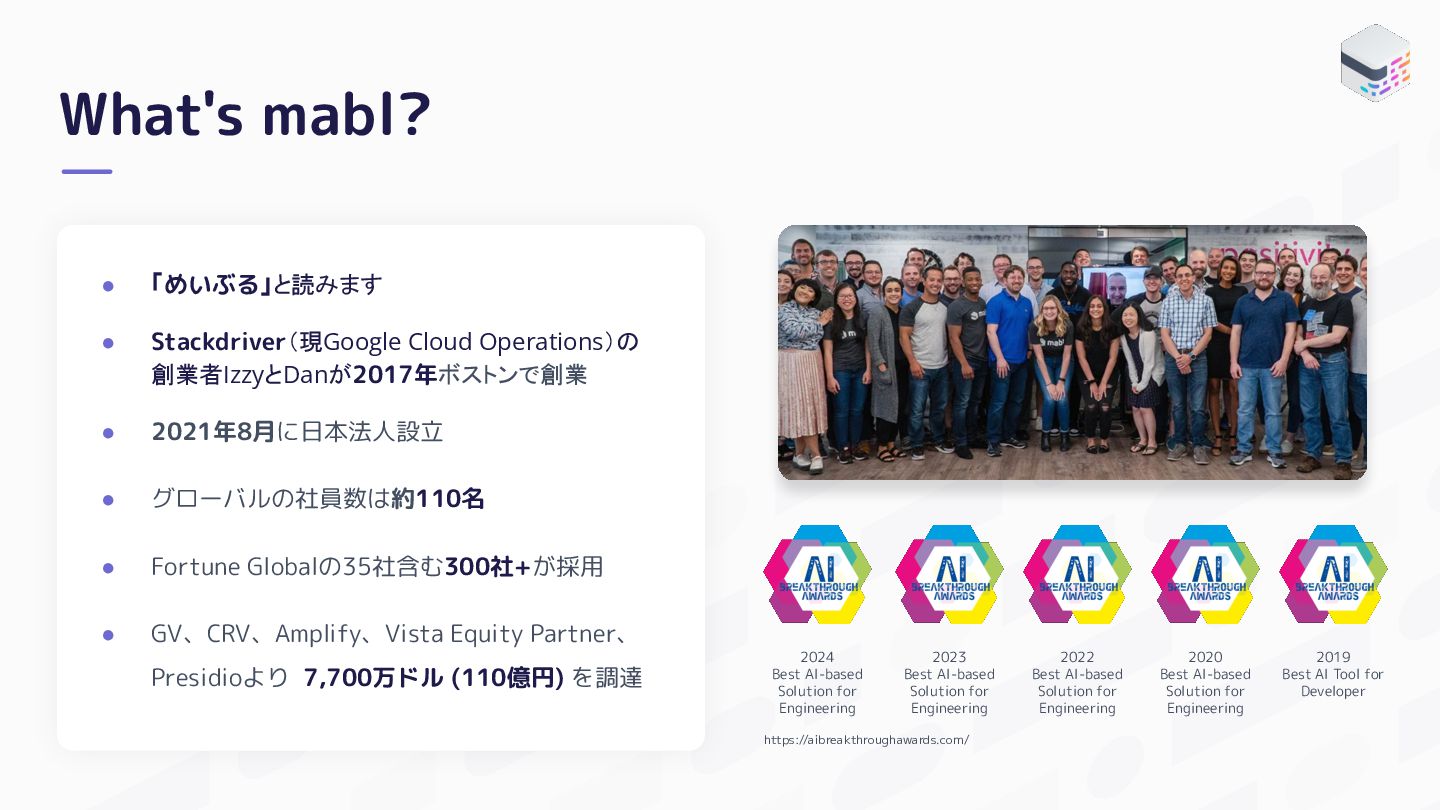 What's mabl?

- 「めいぶる」と読みます
- Stackdriver（現Google Cloud Operations）の創業者IzzyとDanが2017年ボストンで創業
- 2021年8月に日本法人設立
- グローバルの社員数は約110名
- Fortune Globalの35社含む300社+が採用
- GV、CRV、Amplify、Vista Equity Partner、Presidioより 7,700万ドル (110億円) を調達

AI BREAKTHROUGH AWARDS
2024
Best AI-based Solution for Engineering

AI BREAKTHROUGH AWARDS
2023
Best AI-based Solution for Engineering

AI BREAKTHROUGH AWARDS
2022
Best AI-based Solution for Engineering

AI BREAKTHROUGH AWARDS
2020
Best AI-based Solution for Engineering

AI BREAKTHROUGH AWARDS
2019
Best AI Tool for Developer

https://aibreakthroughawards.com/